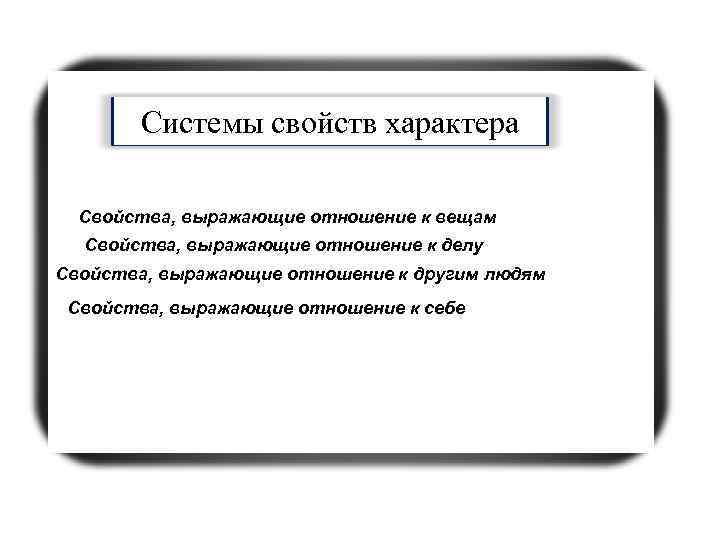 Системы свойств характера

Свойства, выражающие отношение к вещам

Свойства, выражающие отношение к делу

Свойства, выражающие отношение к другим людям

Свойства, выражающие отношение к себе